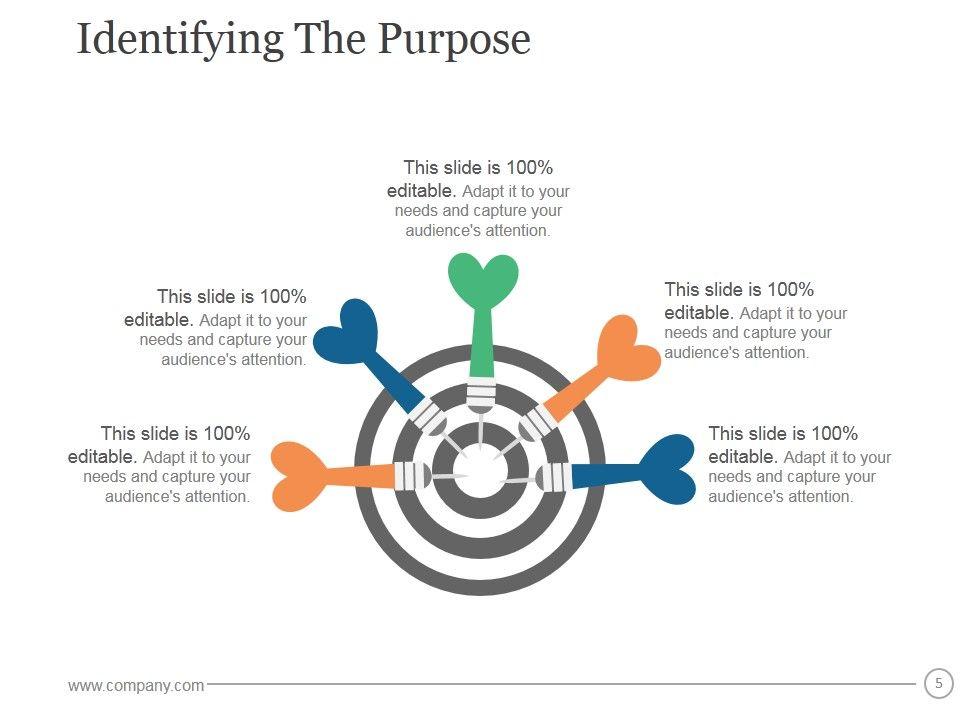 Identifying The Purpose

This slide is 100% editable. Adapt it to your needs and capture your audience's attention.

This slide is 100% editable. Adapt it to your needs and capture your audience's attention.

This slide is 100% editable. Adapt it to your needs and capture your audience's attention.

This slide is 100% editable. Adapt it to your needs and capture your audience's attention.

This slide is 100% editable. Adapt it to your needs and capture your audience's attention.

www.company.com

5